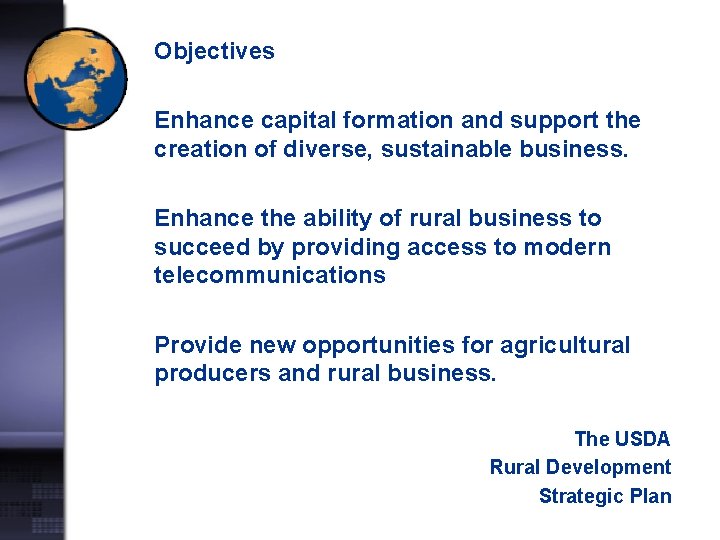 Objectives

Enhance capital formation and support the creation of diverse, sustainable business.

Enhance the ability of rural business to succeed by providing access to modern telecommunications

Provide new opportunities for agricultural producers and rural business.

The USDA
Rural Development
Strategic Plan